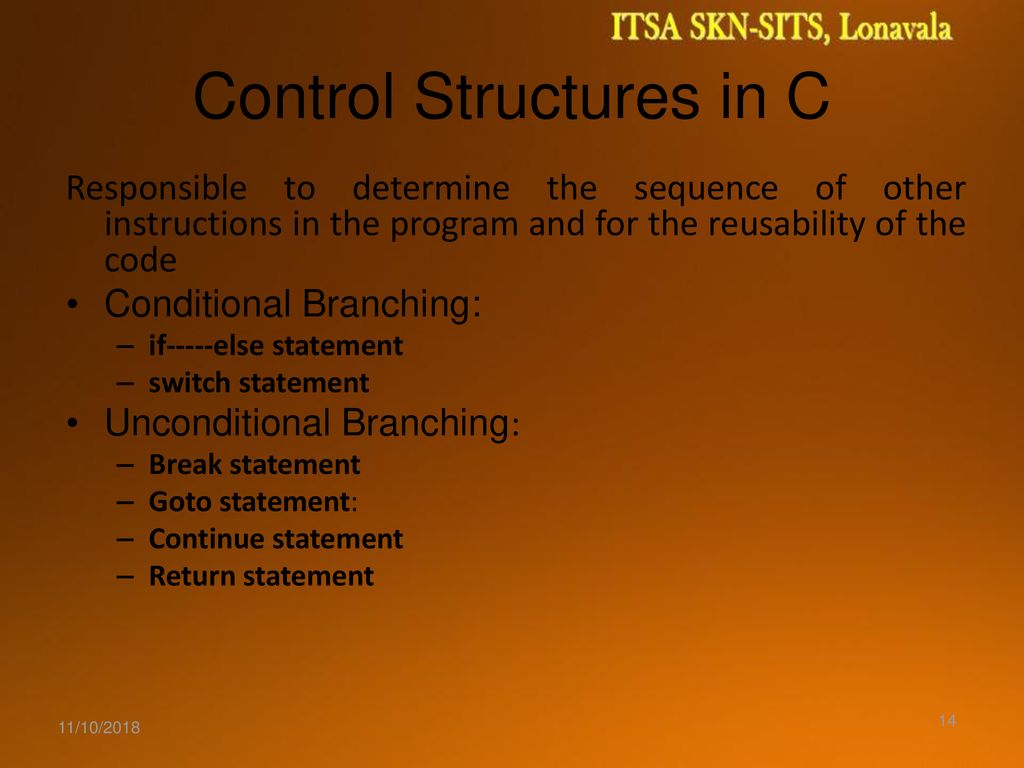 ITSA SKN-SITS, Lonavala

Control Structures in C

Responsible to determine the sequence of other instructions in the program and for the reusability of the code

• Conditional Branching:
– if-----else statement
– switch statement
• Unconditional Branching:
– Break statement
– Goto statement:
– Continue statement
– Return statement

11/10/2018

14